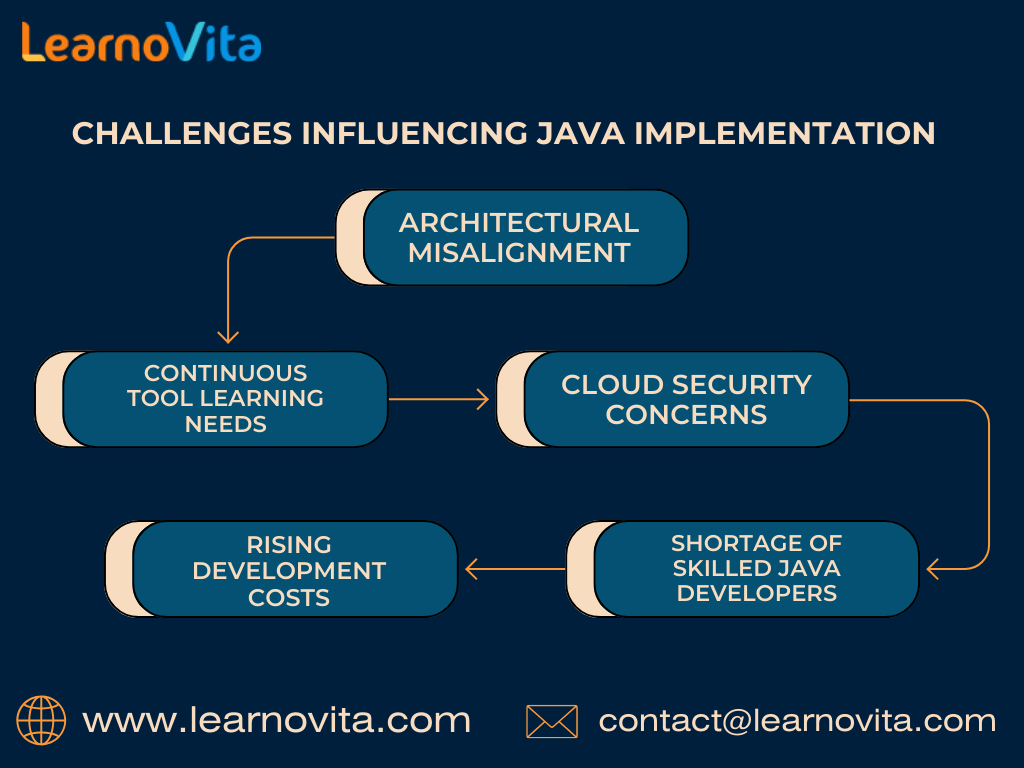 LearnoVita

CHALLENGES INFLUENCING JAVA IMPLEMENTATION

ARCHITECTURAL MISALIGNMENT

CONTINUOUS TOOL LEARNING NEEDS

CLOUD SECURITY CONCERNS

SHORTAGE OF SKILLED JAVA DEVELOPERS

RISING DEVELOPMENT COSTS

www.learnovita.com

contact@learnovita.com